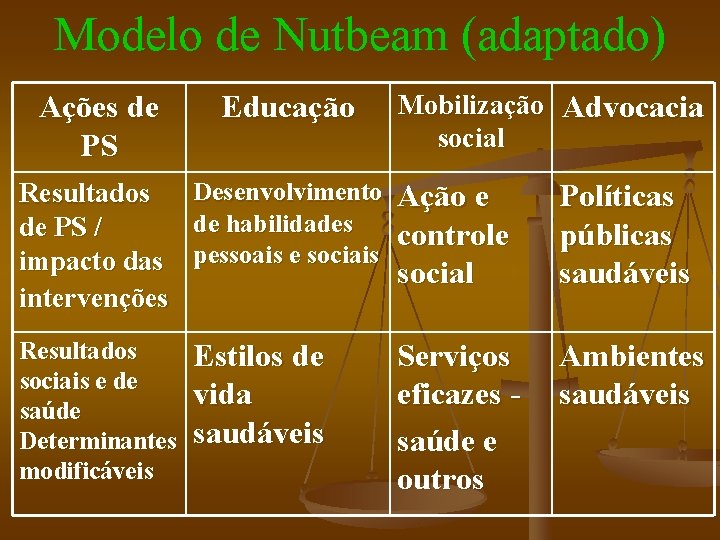 Modelo de Nutbeam (adaptado)

| Ações de PS | Educação | Mobilização social | Advocacia |
|---|---|---|---|
| Resultados de PS / impacto das intervenções | Desenvolvimento de habilidades pessoais e sociais | Ação e controle social | Políticas públicas saudáveis |
| Resultados sociais e de saúde Determinantes modificáveis | Estilos de vida saudáveis | Serviços eficazes - saúde e outros | Ambientes saudáveis |